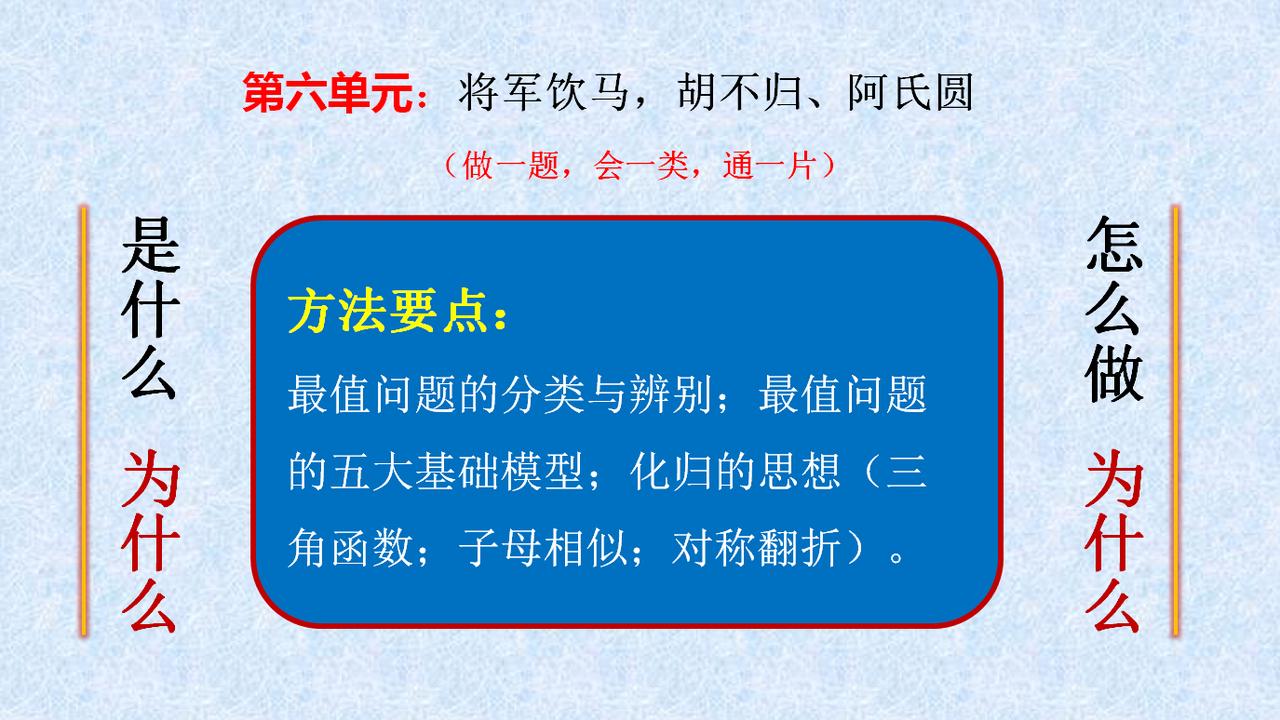 第六单元：将军饮马，胡不归、阿氏圆

（做一题，会一类，通一片）

是什么

为什么

方法要点：

最值问题的分类与辨别；最值问题的五大基础模型；化归的思想（三角函数；子母相似；对称翻折）。

怎么做

为什么